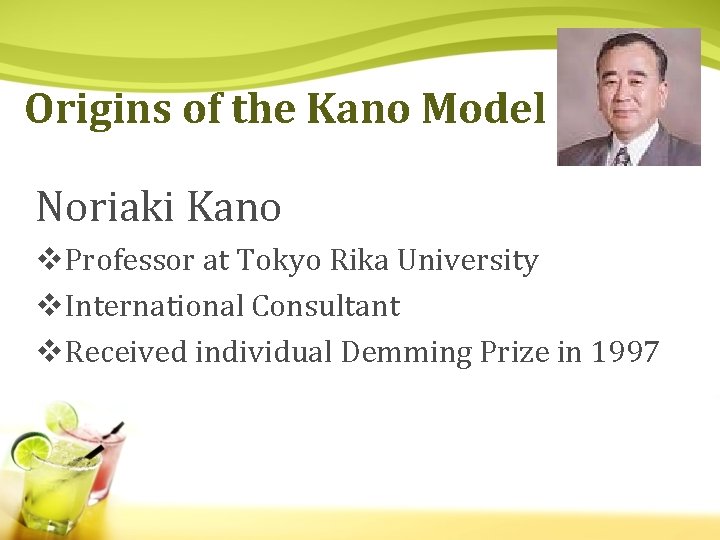 Origins of the Kano Model

Noriaki Kano

❖Professor at Tokyo Rika University

❖International Consultant

❖Received individual Demming Prize in 1997